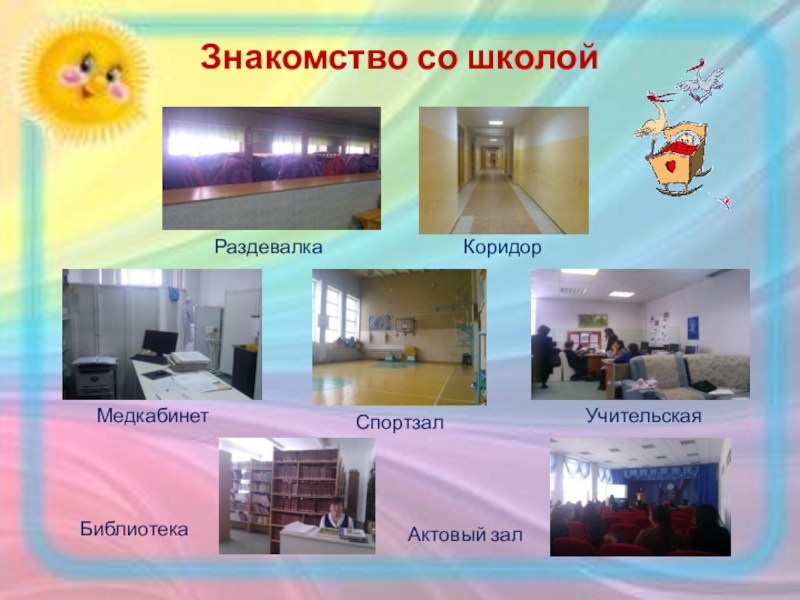 Знакомство со школой

Раздевалка

Коридор

Медкабинет

Спортзал

Учительская

Библиотека

Актовый зал